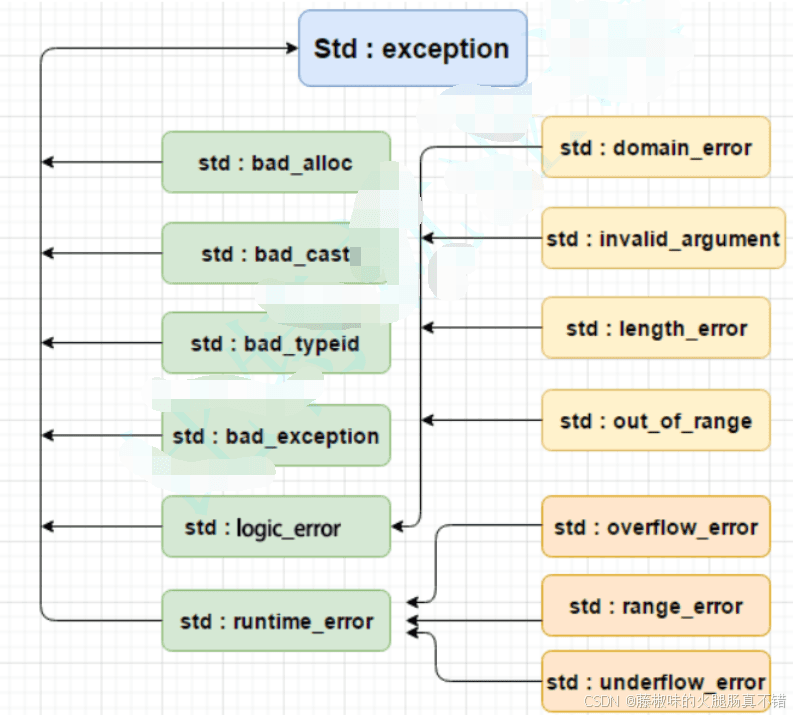 Std : exception

std : bad_alloc

std : bad_cast

std : bad_typeid

std : bad_exception

std : logic_error

std : runtime_error

std : domain_error

std : invalid_argument

std : length_error

std : out_of_range

std : overflow_error

std : range_error

std : underflow_error

CSDN @藤椒味的火腿肠真不错